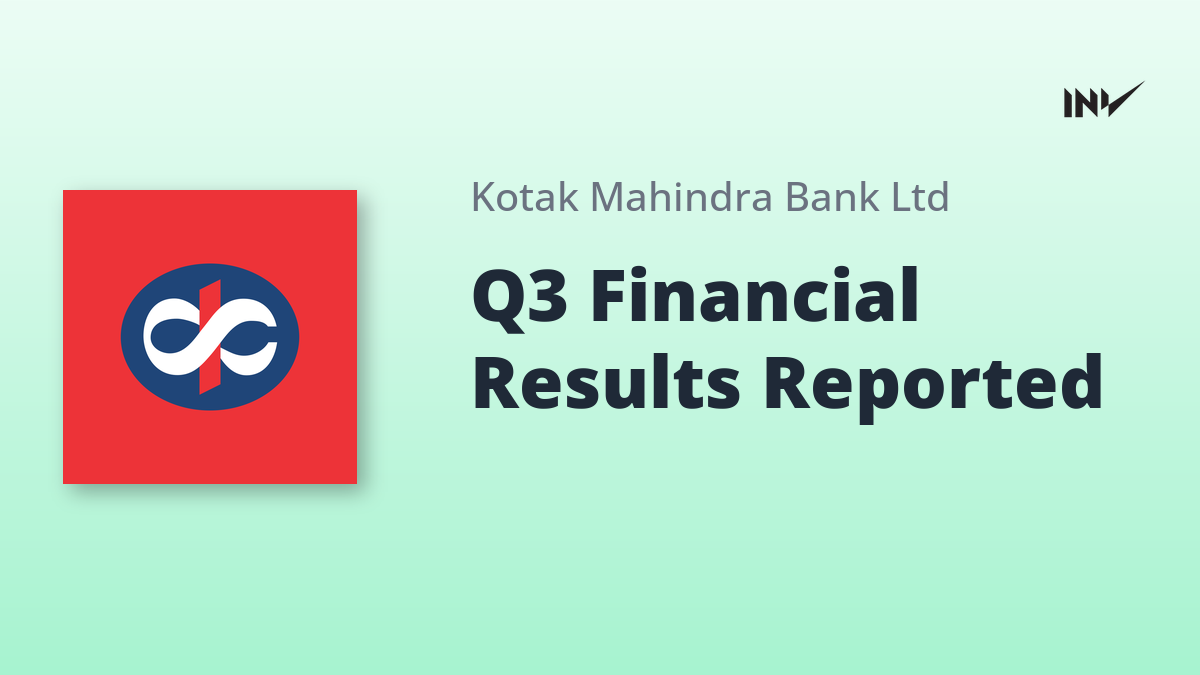 INV

Kotak Mahindra Bank Ltd

Q3 Financial Results Reported